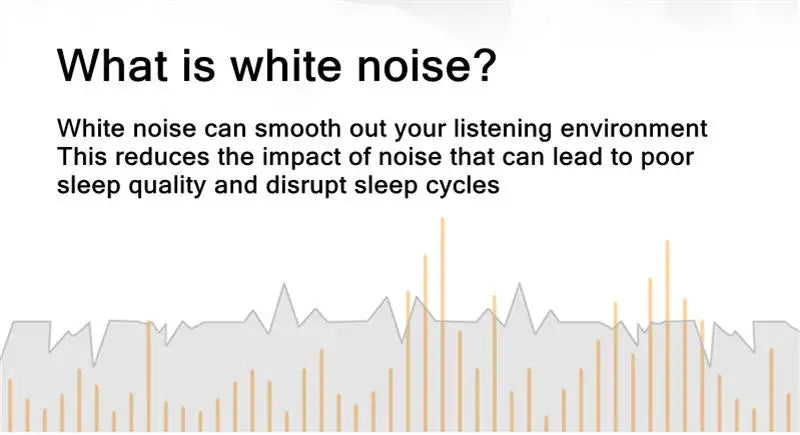 What is white noise?

White noise can smooth out your listening environment This reduces the impact of noise that can lead to poor sleep quality and disrupt sleep cycles